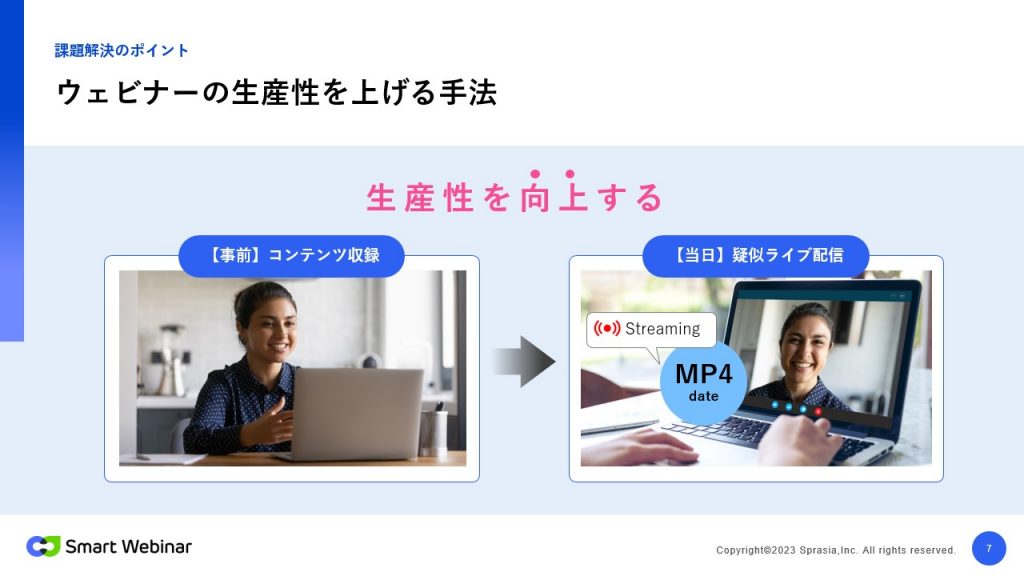 課題解決のポイント

ウェビナーの生産性を上げる手法

生産性を向上する

【事前】コンテンツ収録

【当日】疑似ライブ配信

Streaming

MP4
date

Smart Webinar

Copyright©2023 Sprasia,Inc. All rights reserved.

7